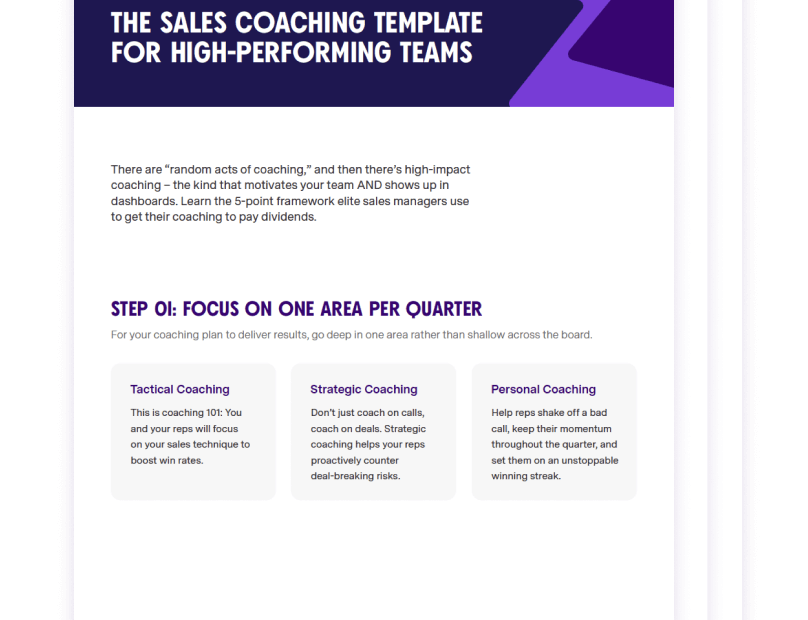 THE SALES COACHING TEMPLATE FOR HIGH-PERFORMING TEAMS

There are “random acts of coaching,” and then there’s high-impact coaching – the kind that motivates your team AND shows up in dashboards. Learn the 5-point framework elite sales managers use to get their coaching to pay dividends.

STEP 01: FOCUS ON ONE AREA PER QUARTER

For your coaching plan to deliver results, go deep in one area rather than shallow across the board.

Tactical Coaching

This is coaching 101: You and your reps will focus on your sales technique to boost win rates.

Strategic Coaching

Don’t just coach on calls, coach on deals. Strategic coaching helps your reps proactively counter deal-breaking risks.

Personal Coaching

Help reps shake off a bad call, keep their momentum throughout the quarter, and set them on an unstoppable winning streak.